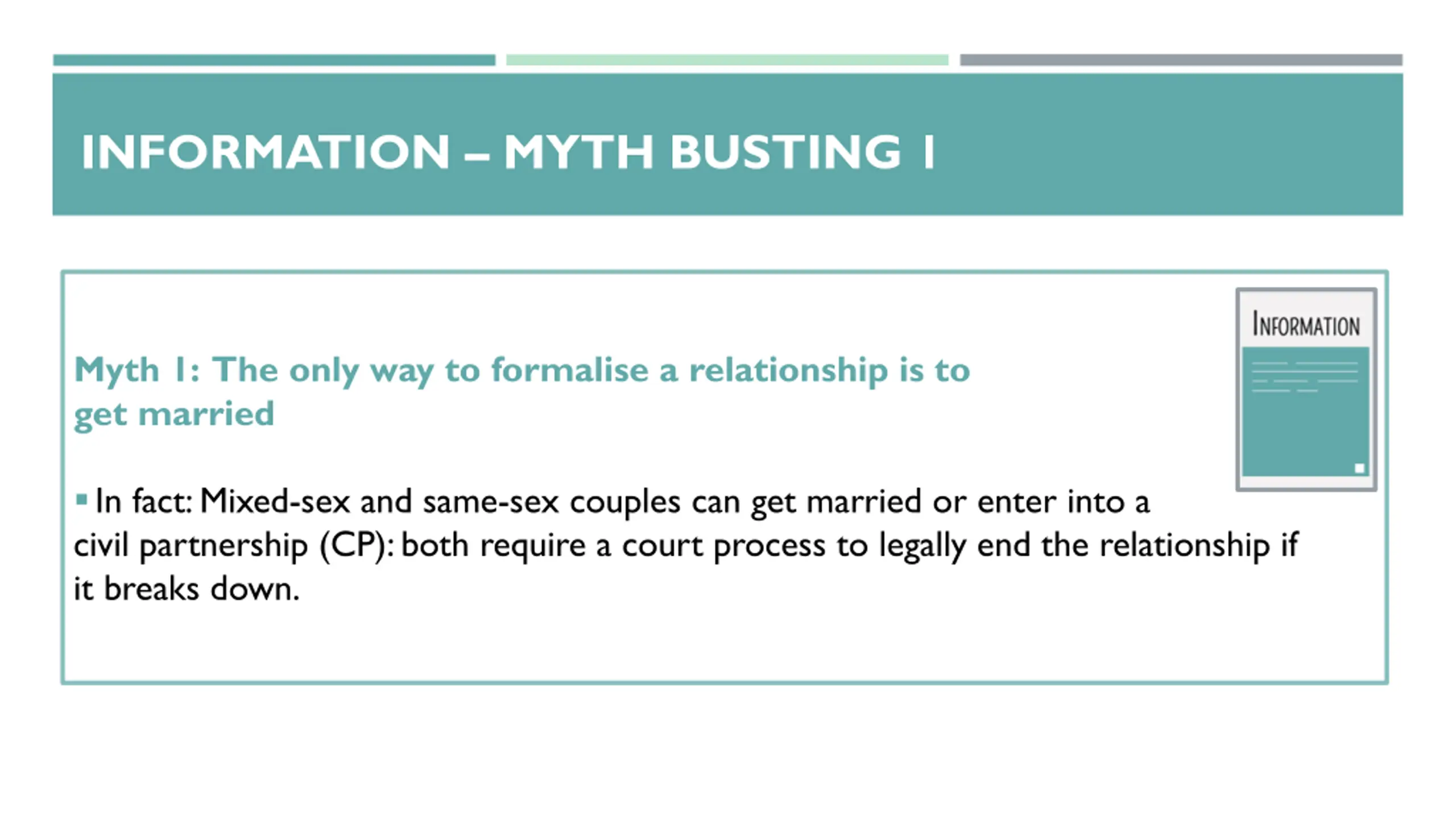 INFORMATION – MYTH BUSTING 1

INFORMATION

Myth 1: The only way to formalise a relationship is to get married

▪ In fact: Mixed-sex and same-sex couples can get married or enter into a civil partnership (CP): both require a court process to legally end the relationship if it breaks down.